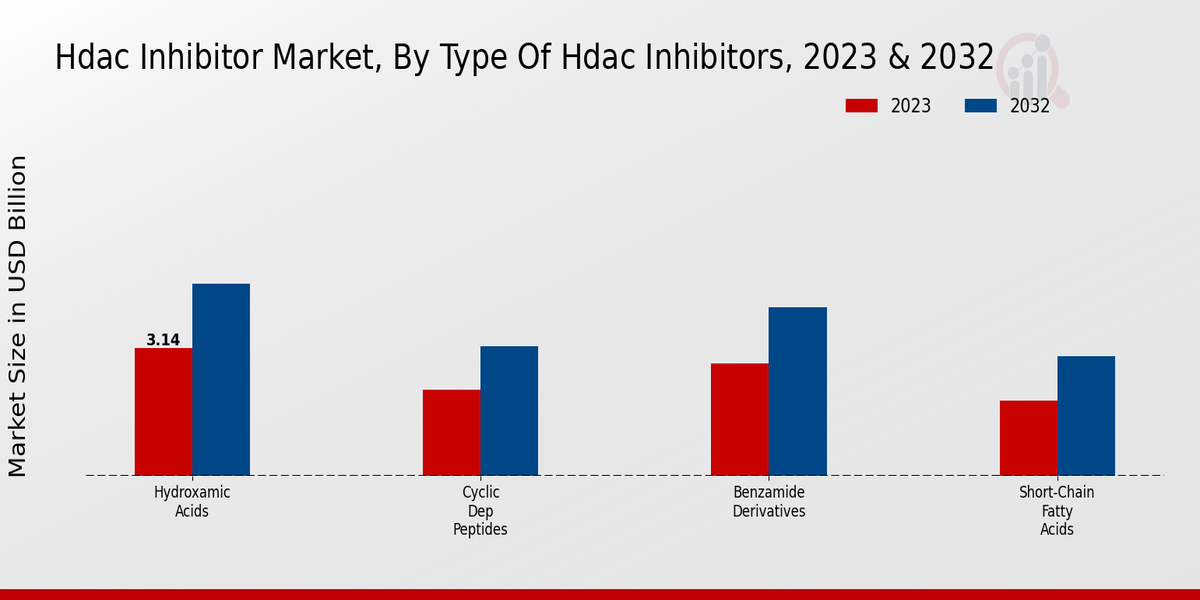 Hdac Inhibitor Market, By Type Of Hdac Inhibitors, 2023 & 2032

2023
2032

Market Size in USD Billion

3.14

Hydroxamic Acids

Cyclic Dep Peptides

Benzamide Derivatives

Short-Chain Fatty Acids